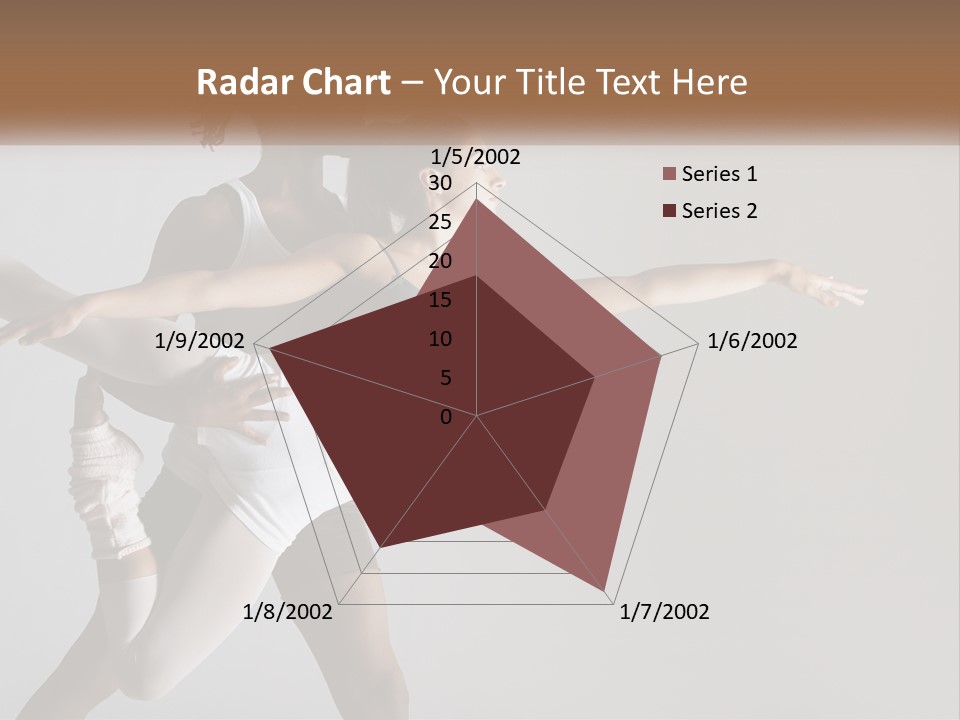 Radar Chart – Your Title Text Here

1/5/2002
30
25
20
15
10
5
0
1/6/2002
1/7/2002
1/8/2002
1/9/2002

Series 1
Series 2